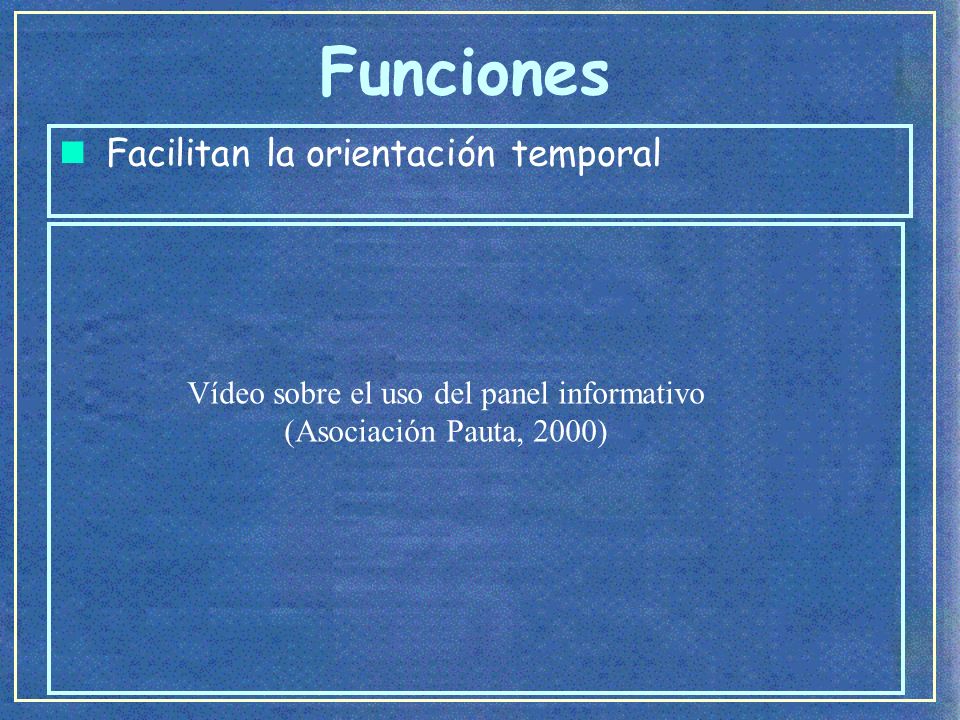 Funciones

Facilitan la orientación temporal

Vídeo sobre el uso del panel informativo
(Asociación Pauta, 2000)